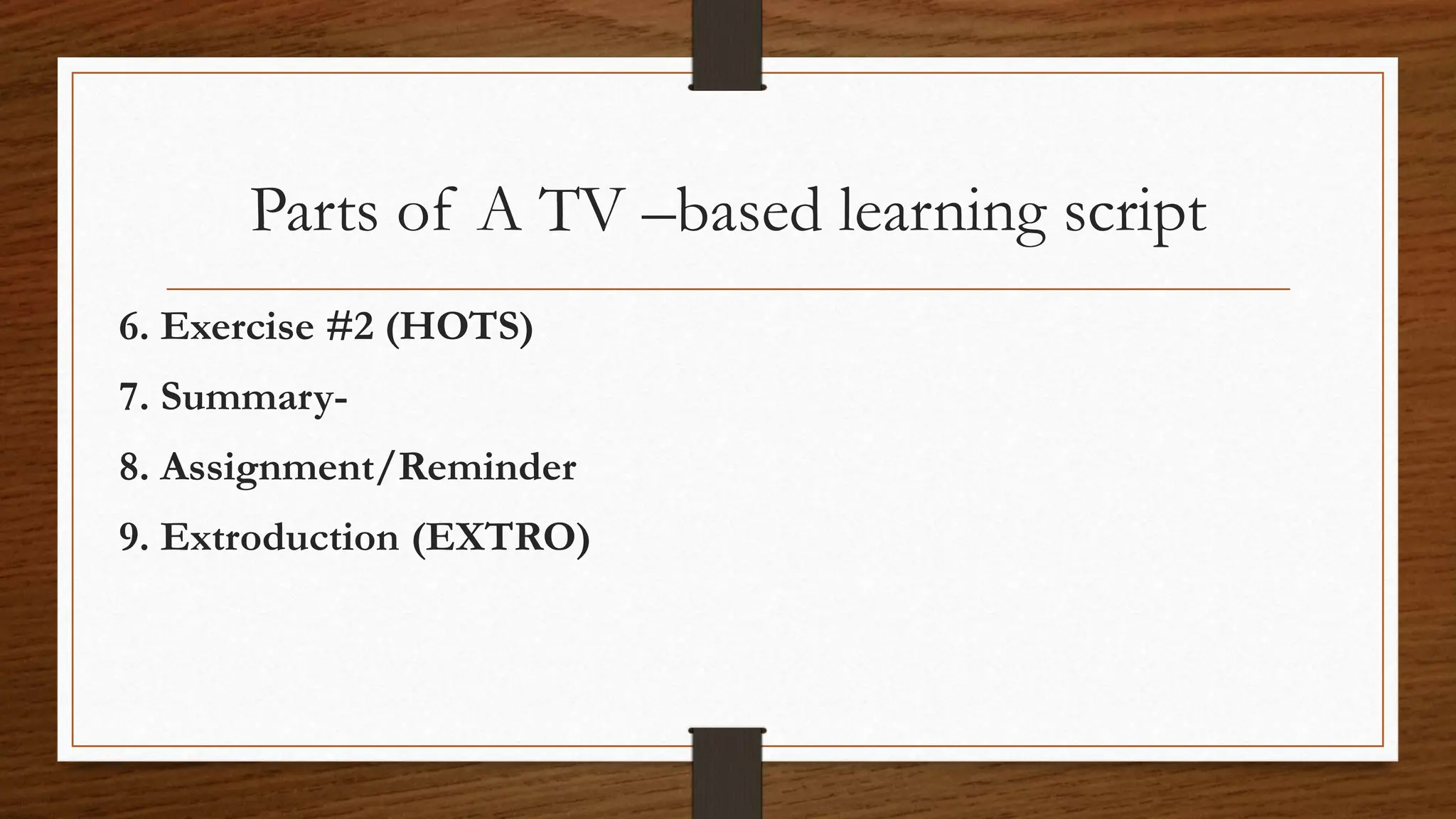 Parts of A TV –based learning script

6. Exercise #2 (HOTS)

7. Summary-

8. Assignment/Reminder

9. Extroduction (EXTRO)